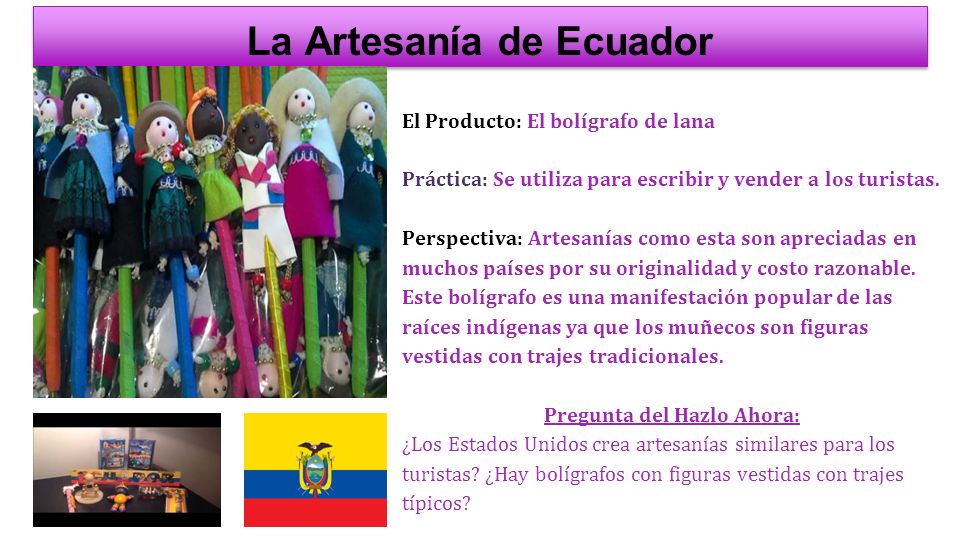 La Artesanía de Ecuador

El Producto: El bolígrafo de lana

Práctica: Se utiliza para escribir y vender a los turistas.

Perspectiva: Artesanías como esta son apreciadas en muchos países por su originalidad y costo razonable. Este bolígrafo es una manifestación popular de las raíces indígenas ya que los muñecos son figuras vestidas con trajes tradicionales.

Pregunta del Hazlo Ahora:
¿Los Estados Unidos crea artesanías similares para los turistas? ¿Hay bolígrafos con figuras vestidas con trajes típicos?